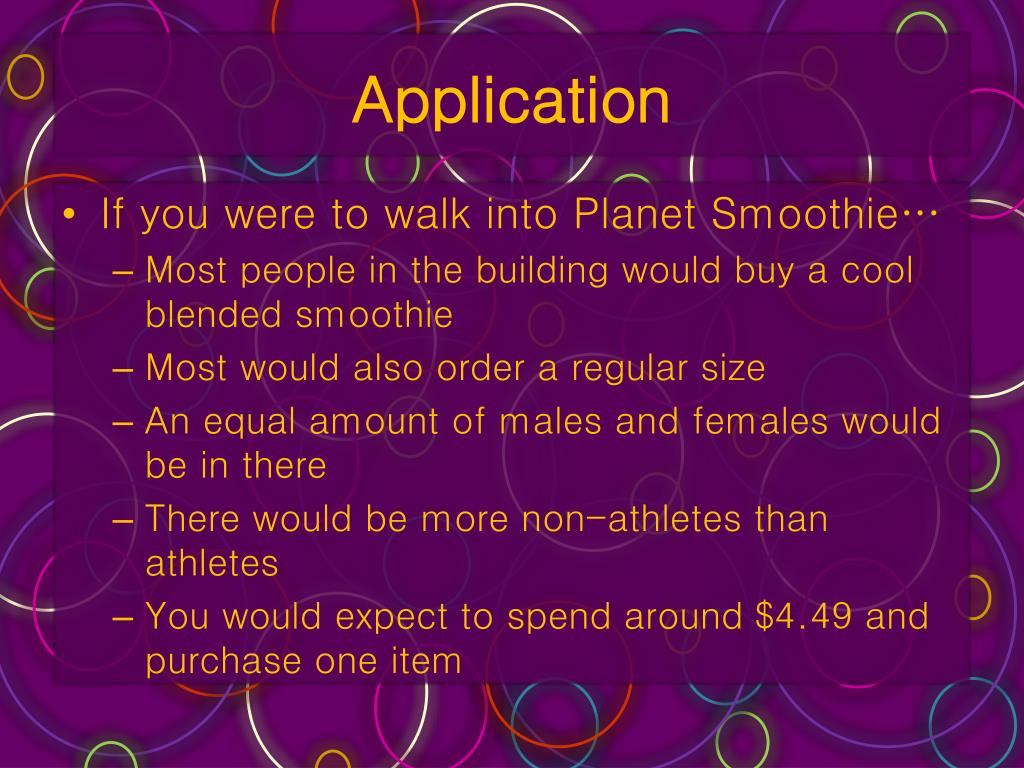 Application

• If you were to walk into Planet Smoothie…
– Most people in the building would buy a cool blended smoothie
– Most would also order a regular size
– An equal amount of males and females would be in there
– There would be more non-athletes than athletes
– You would expect to spend around \$4.49 and purchase one item